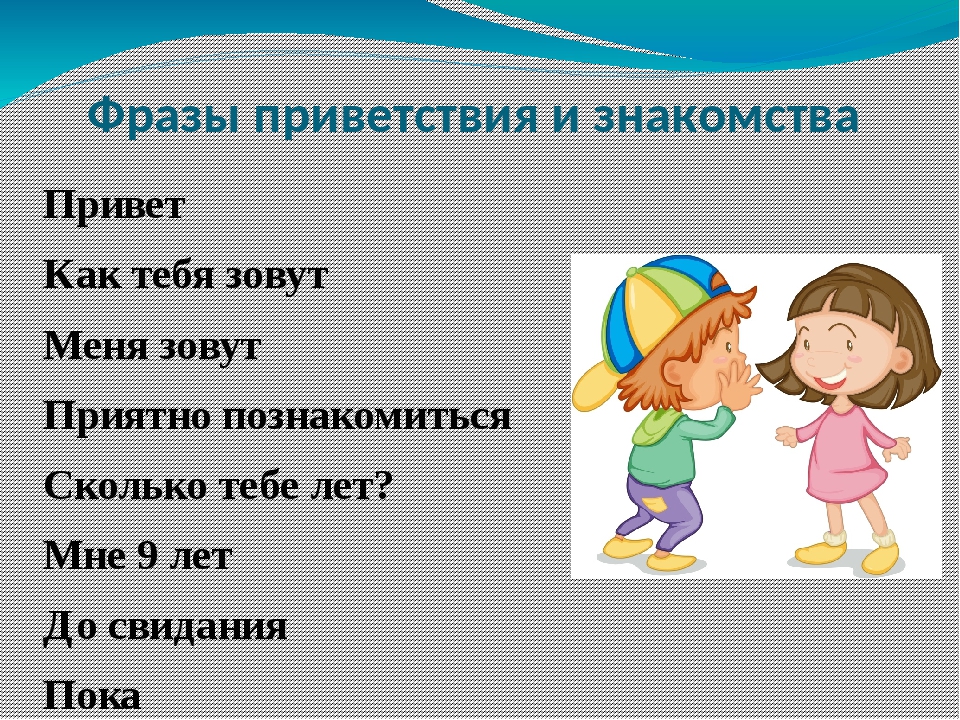 Фразы приветствия и знакомства

Привет

Как тебя зовут

Меня зовут

Приятно познакомиться

Сколько тебе лет?

Мне 9 лет

До свидания

Пока